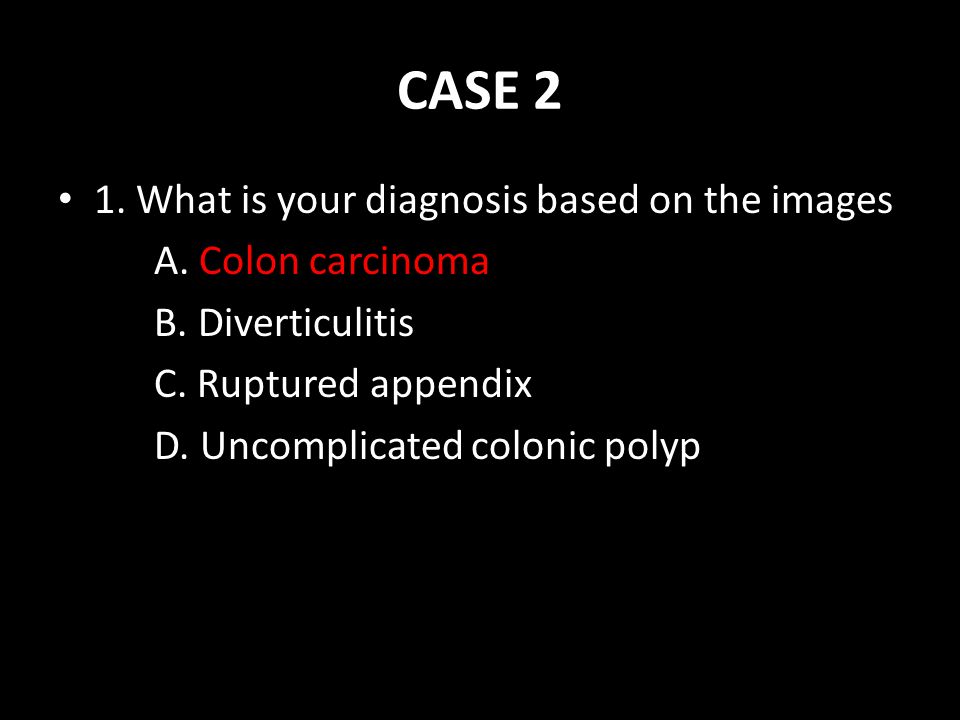 CASE 2

• 1. What is your diagnosis based on the images

A. Colon carcinoma

B. Diverticulitis

C. Ruptured appendix

D. Uncomplicated colonic polyp